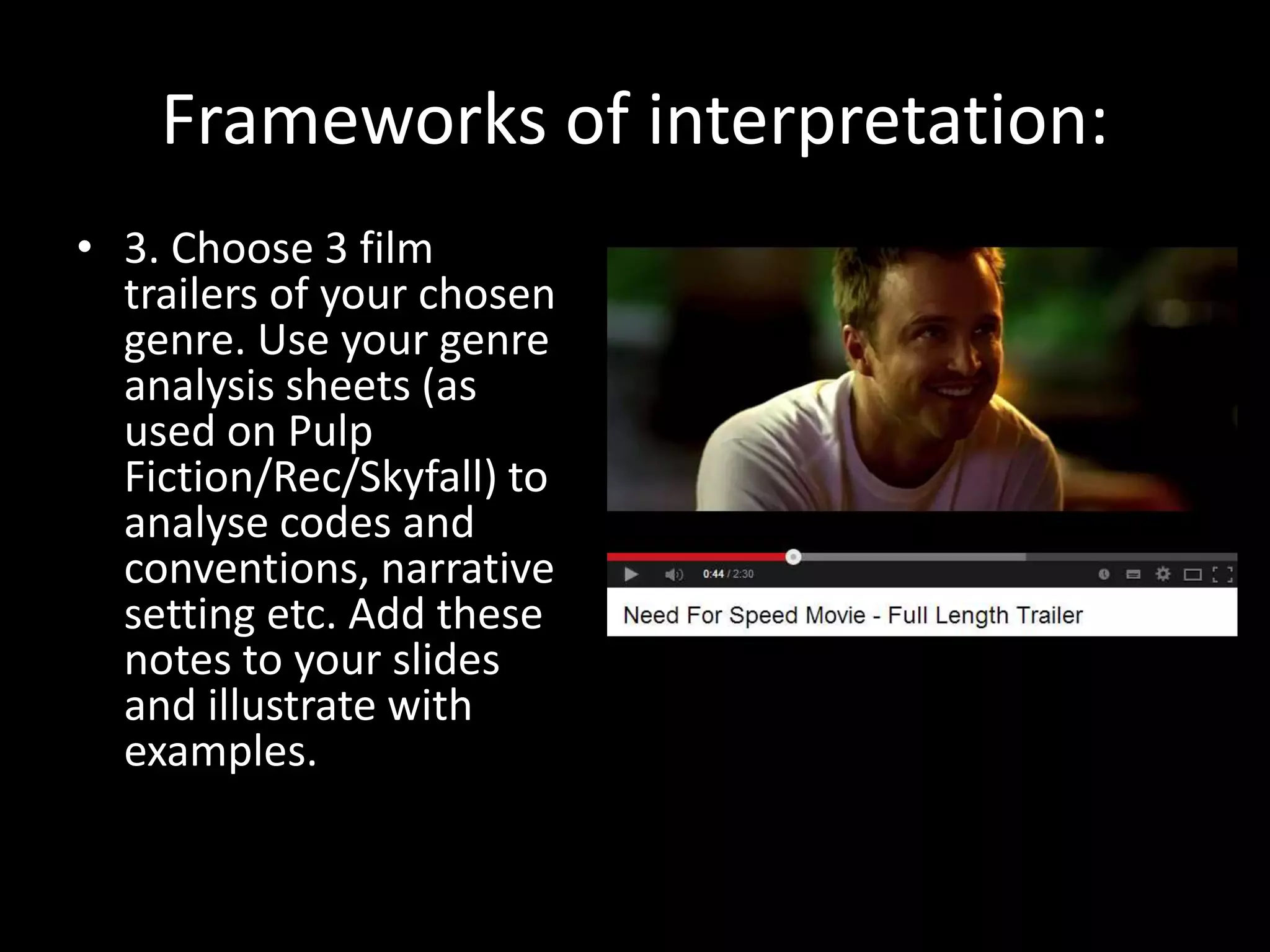 Frameworks of interpretation:

• 3. Choose 3 film trailers of your chosen genre. Use your genre analysis sheets (as used on Pulp Fiction/Rec/Skyfall) to analyse codes and conventions, narrative setting etc. Add these notes to your slides and illustrate with examples.

0:44 / 2:30

Need For Speed Movie - Full Length Trailer